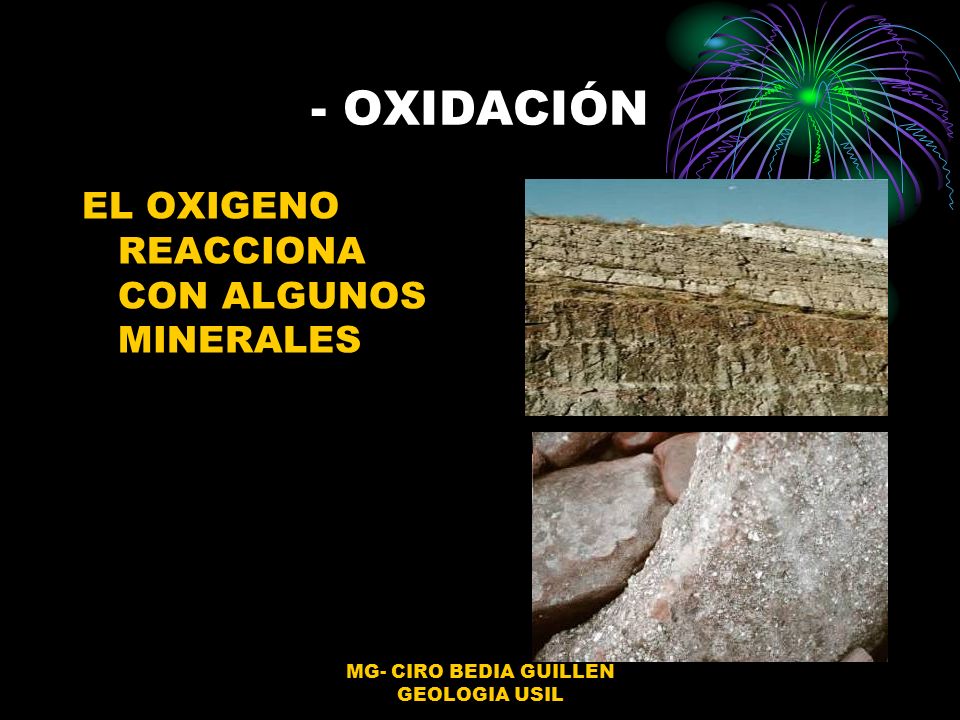 - OXIDACIÓN

EL OXIGENO REACCIONA CON ALGUNOS MINERALES

MG- CIRO BEDIA GUILLEN
GEOLOGIA USIL